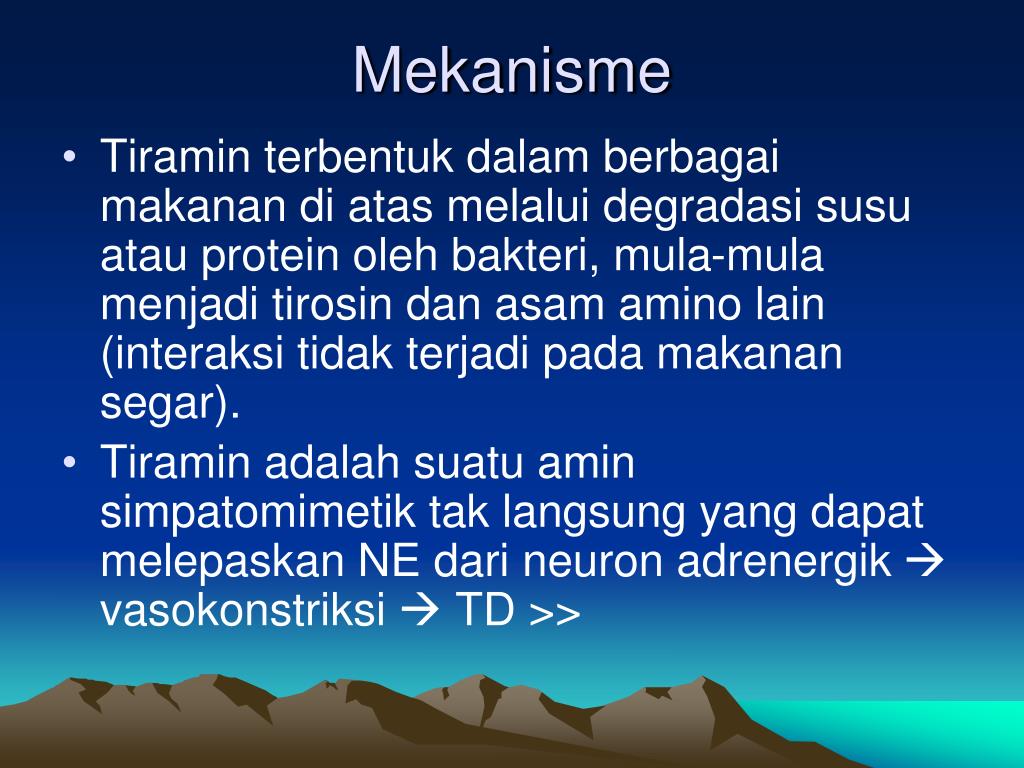 Mekanisme

• Tiramin terbentuk dalam berbagai makanan di atas melalui degradasi susu atau protein oleh bakteri, mula-mula menjadi tirosin dan asam amino lain (interaksi tidak terjadi pada makanan segar).

• Tiramin adalah suatu amin simpatomimetik tak langsung yang dapat melepaskan NE dari neuron adrenergik → vasokonstriksi → TD >>